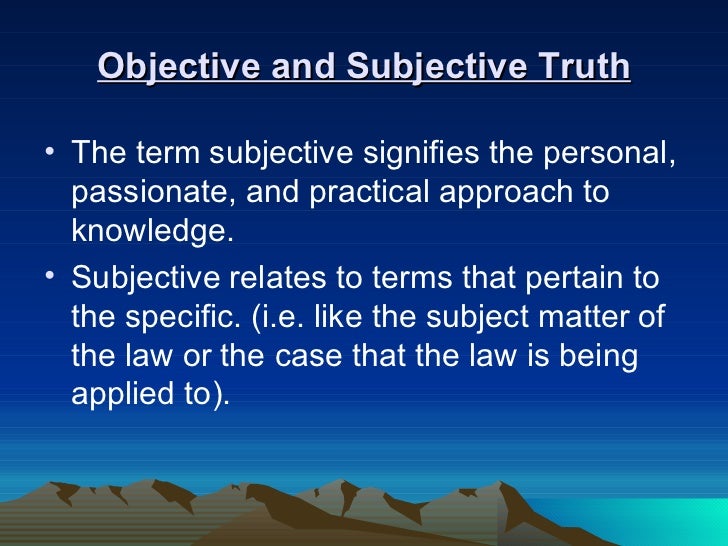 Objective and Subjective Truth

• The term subjective signifies the personal, passionate, and practical approach to knowledge.

• Subjective relates to terms that pertain to the specific. (i.e. like the subject matter of the law or the case that the law is being applied to).